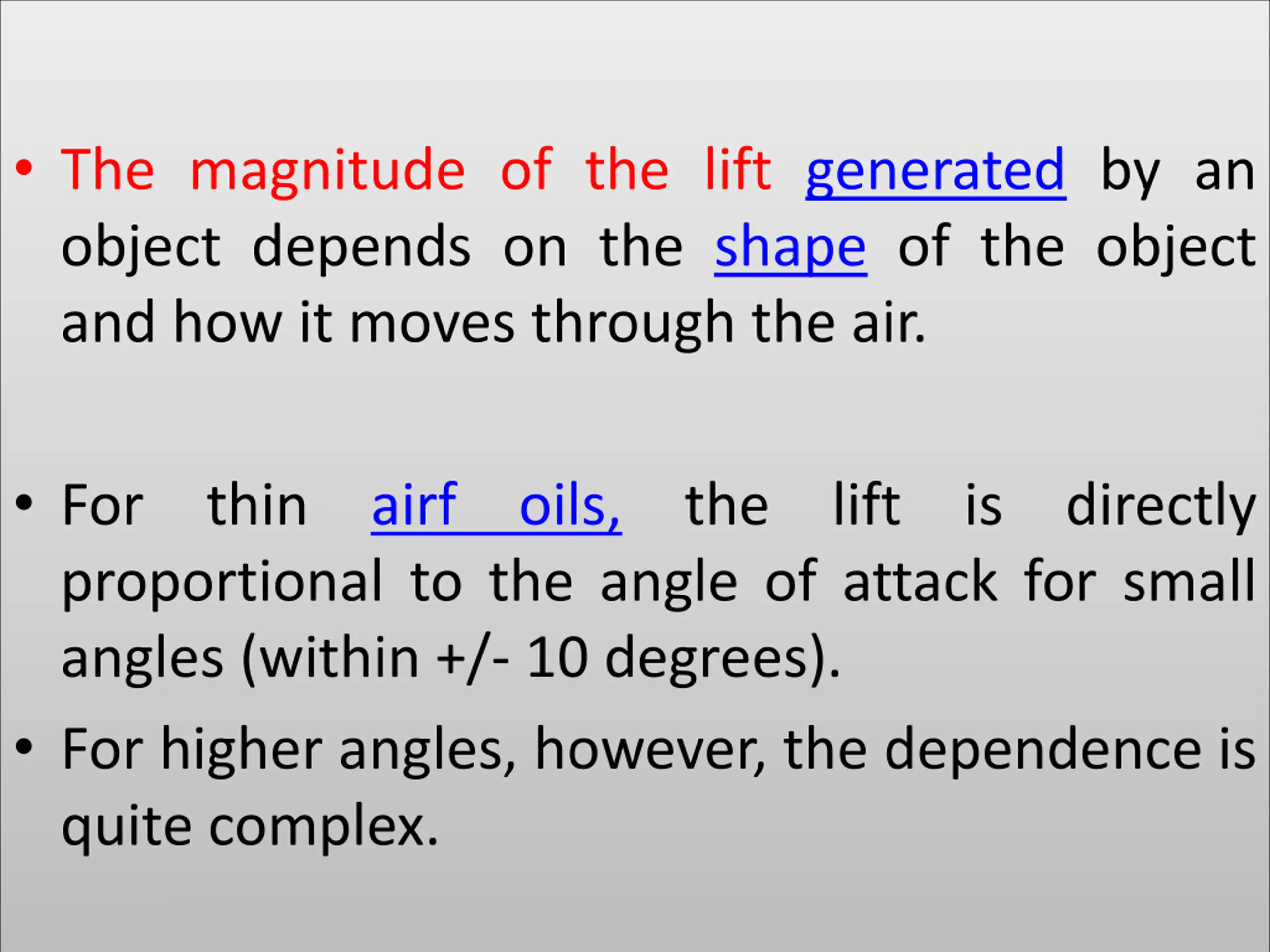 • The magnitude of the lift generated by an object depends on the shape of the object and how it moves through the air.

• For thin airf oils, the lift is directly proportional to the angle of attack for small angles (within +/- 10 degrees).

• For higher angles, however, the dependence is quite complex.